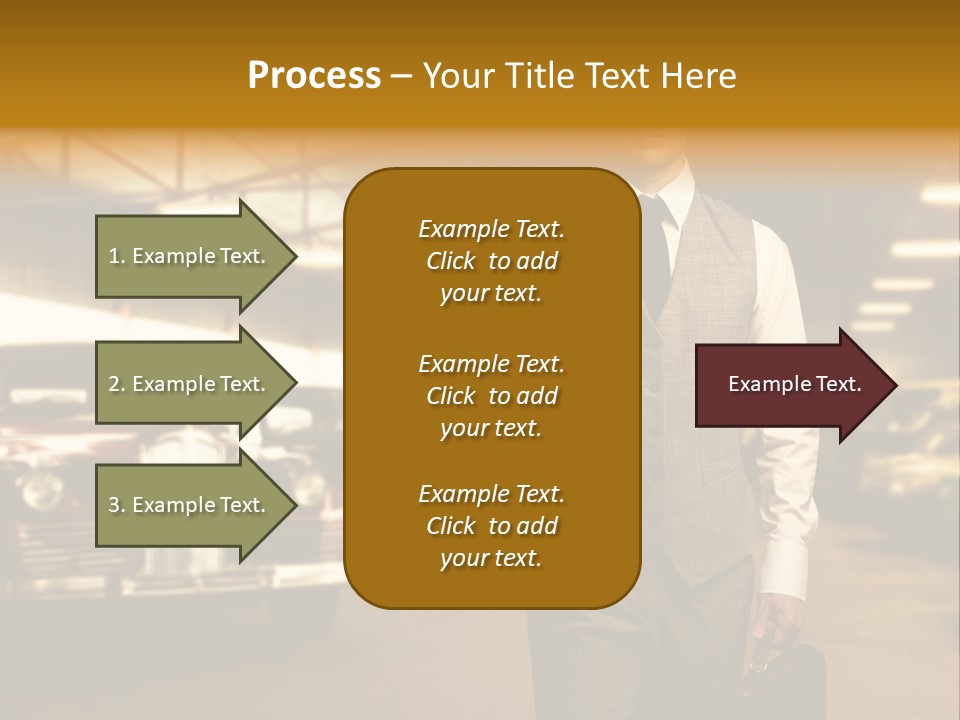 Process – Your Title Text Here

1. Example Text.

2. Example Text.

3. Example Text.

Example Text. Click to add your text.

Example Text. Click to add your text.

Example Text. Click to add your text.

Example Text.